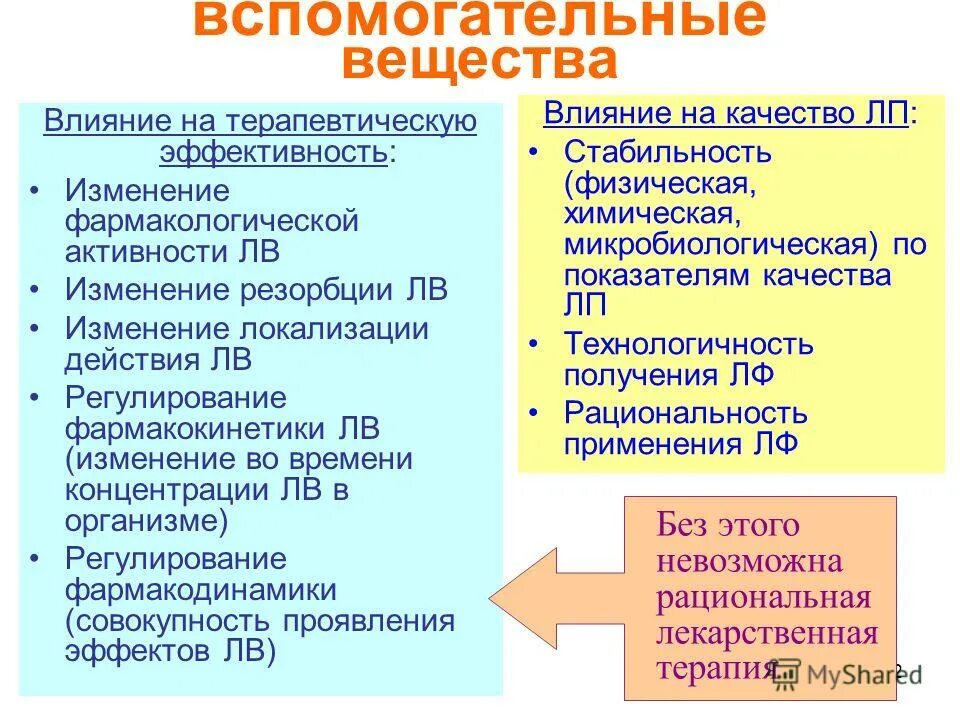 вспомогательные вещества

Влияние на терапевтическую эффективность:
• Изменение фармакологической активности ЛВ
• Изменение резорбции ЛВ
• Изменение локализации действия ЛВ
• Регулирование фармакокинетики ЛВ (изменение во времени концентрации ЛВ в организме)
• Регулирование фармакодинамики (совокупность проявления эффектов ЛВ)

Влияние на качество ЛП:
• Стабильность (физическая, химическая, микробиологическая) по показателям качества ЛП
• Технологичность получения ЛФ
• Рациональность применения ЛФ

Без этого невозможна рациональная лекарственная терапия

MyShared